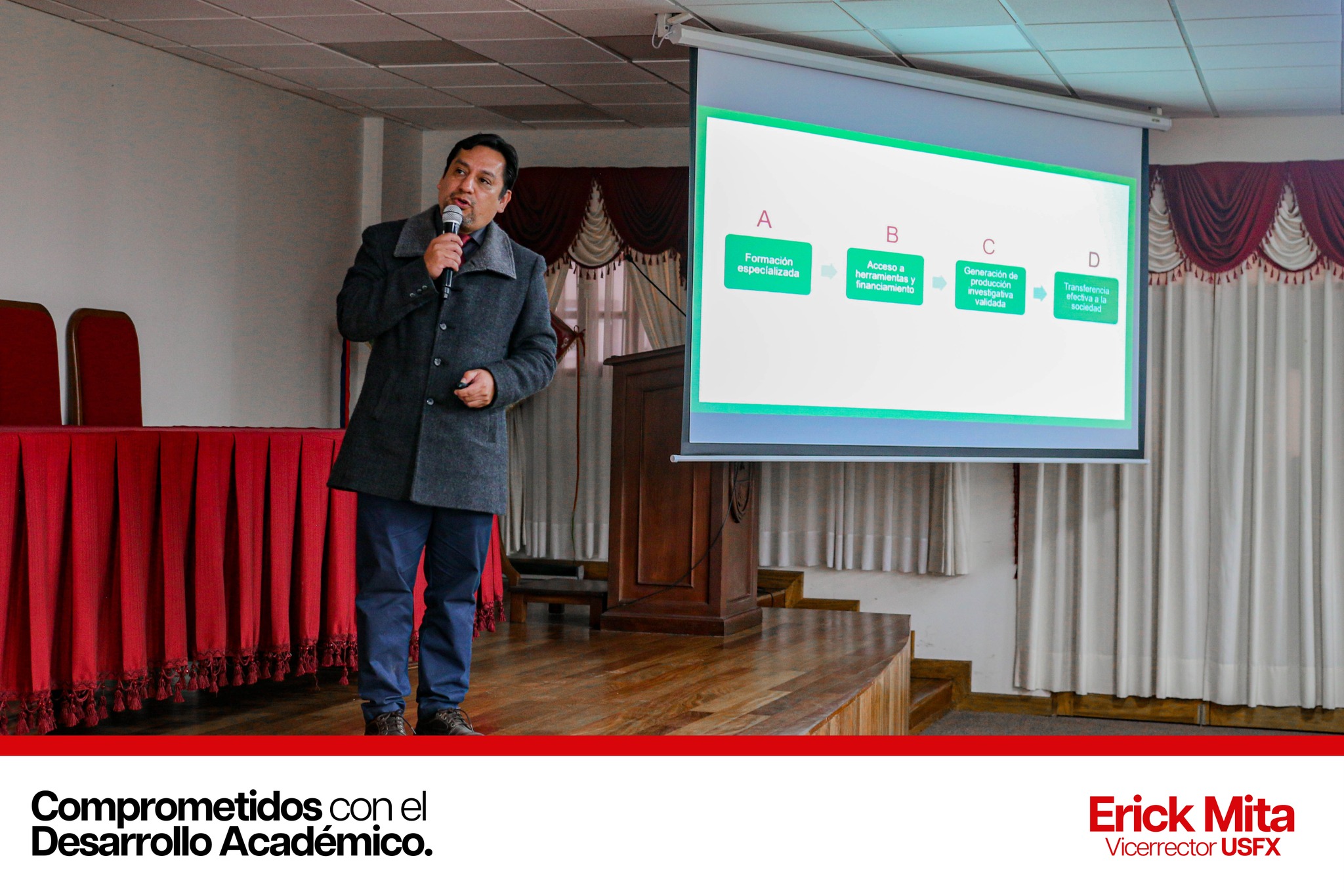 A
Formación especializada

B
Acceso a herramientas y financiamiento

C
Generación de producción investigativa validada

D
Transferencia efectiva a la sociedad

Comprometidos con el Desarrollo Académico.

Erick Mita
Vicerrector USFX